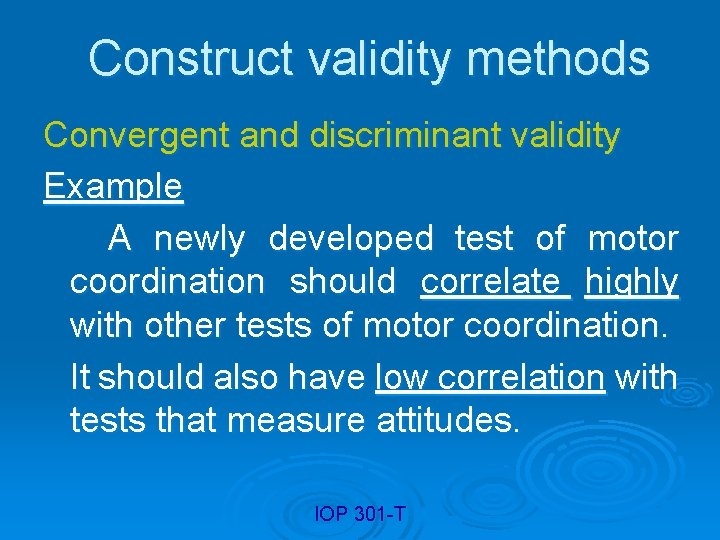 Construct validity methods

Convergent and discriminant validity

Example

A newly developed test of motor coordination should correlate highly with other tests of motor coordination.

It should also have low correlation with tests that measure attitudes.

IOP 301-T